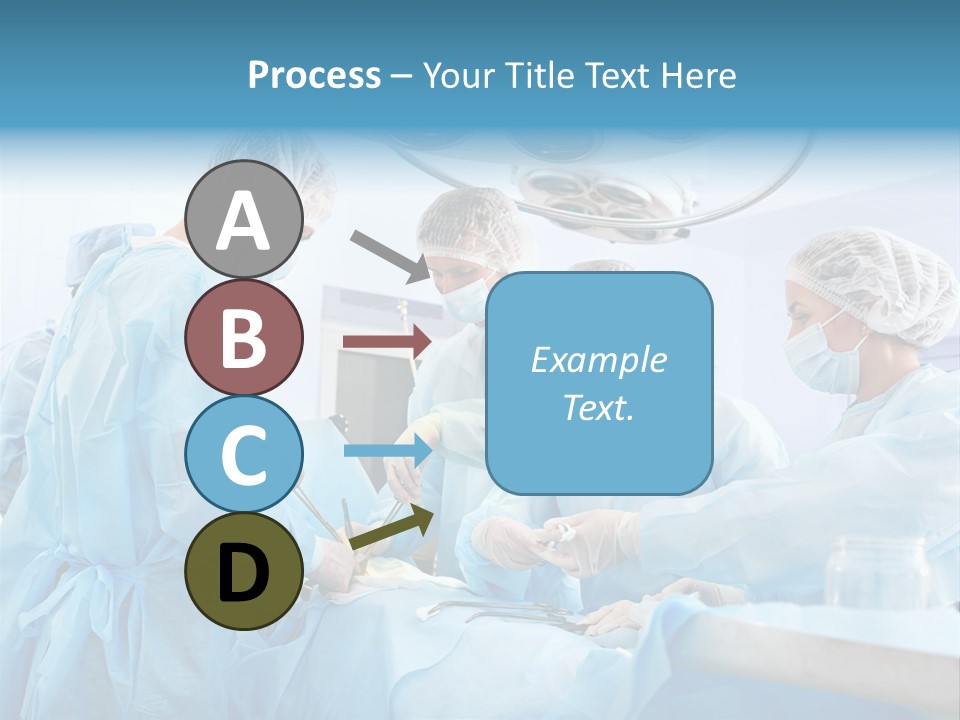 Process – Your Title Text Here

A

B

C

D

Example Text.